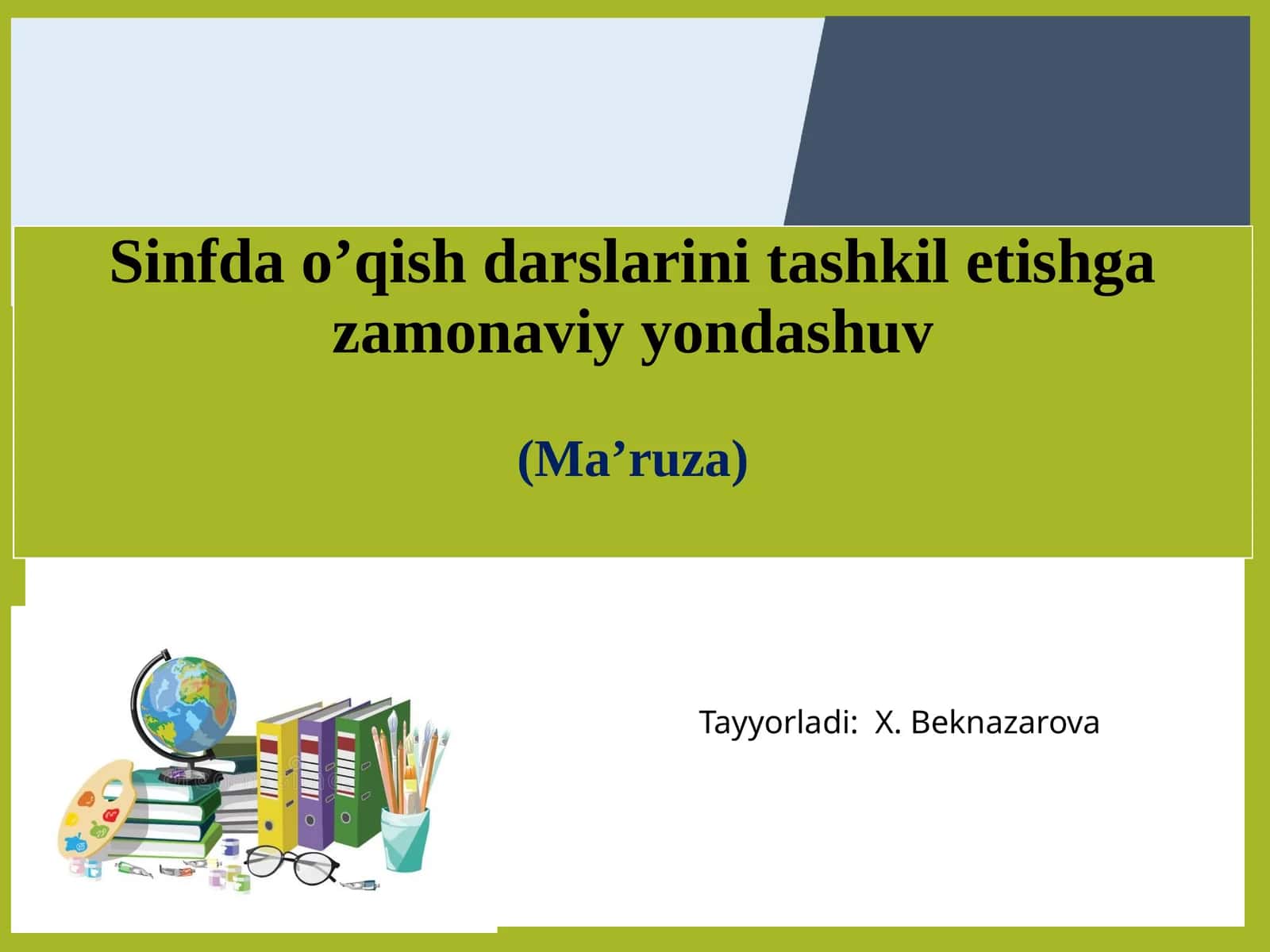 Sinfda o’qish darslarini tashkil etishga zamonaviy yondashuv

(Ma’ruza)

Tayyorladi: X. Beknazarova